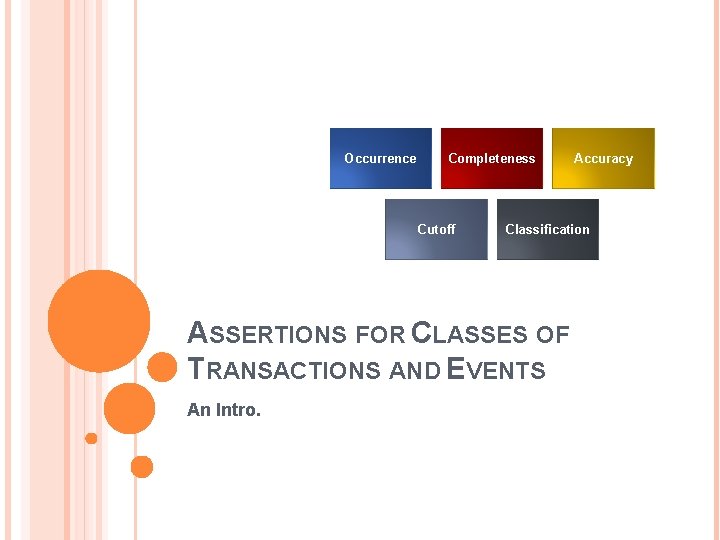 Occurrence
Completeness
Accuracy
Cutoff
Classification

ASSERTIONS FOR CLASSES OF TRANSACTIONS AND EVENTS

An Intro.